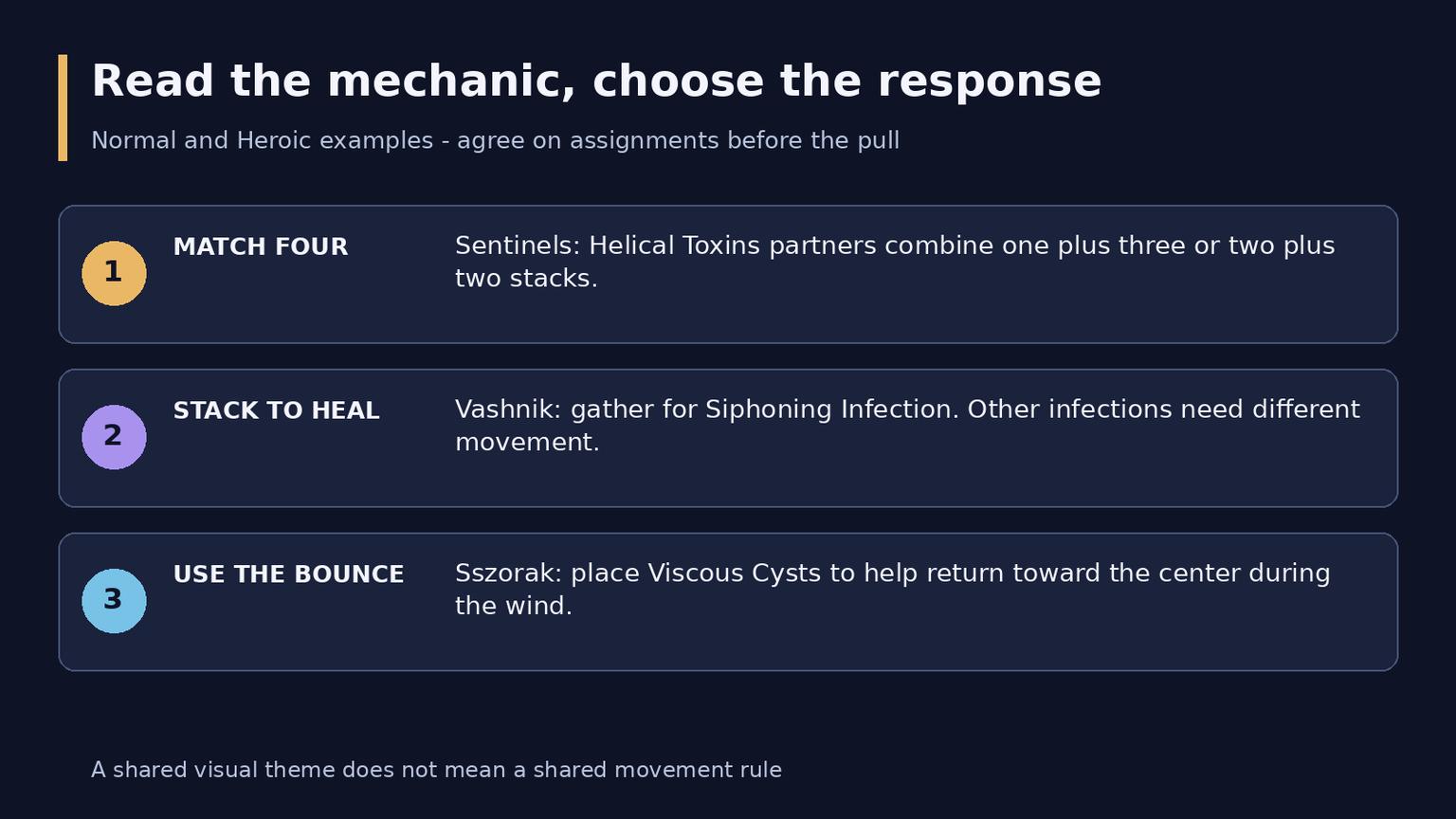 Read the mechanic, choose the response

Normal and Heroic examples - agree on assignments before the pull

1

MATCH FOUR

Sentinels: Helical Toxins partners combine one plus three or two plus two stacks.

2

STACK TO HEAL

Vashnik: gather for Siphoning Infection. Other infections need different movement.

3

USE THE BOUNCE

Sszorak: place Viscous Cysts to help return toward the center during the wind.

A shared visual theme does not mean a shared movement rule